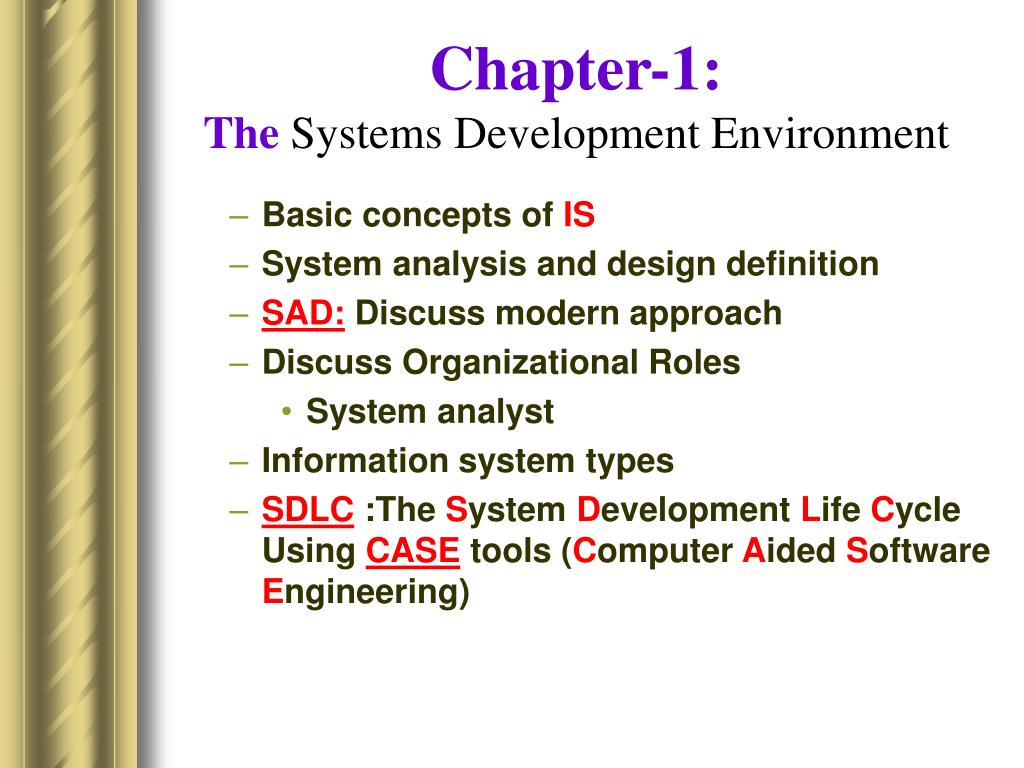 Chapter-1:
The Systems Development Environment

– Basic concepts of IS
– System analysis and design definition
– SAD: Discuss modern approach
– Discuss Organizational Roles
• System analyst
– Information system types
– SDLC :The System Development Life Cycle Using CASE tools (Computer Aided Software Engineering)